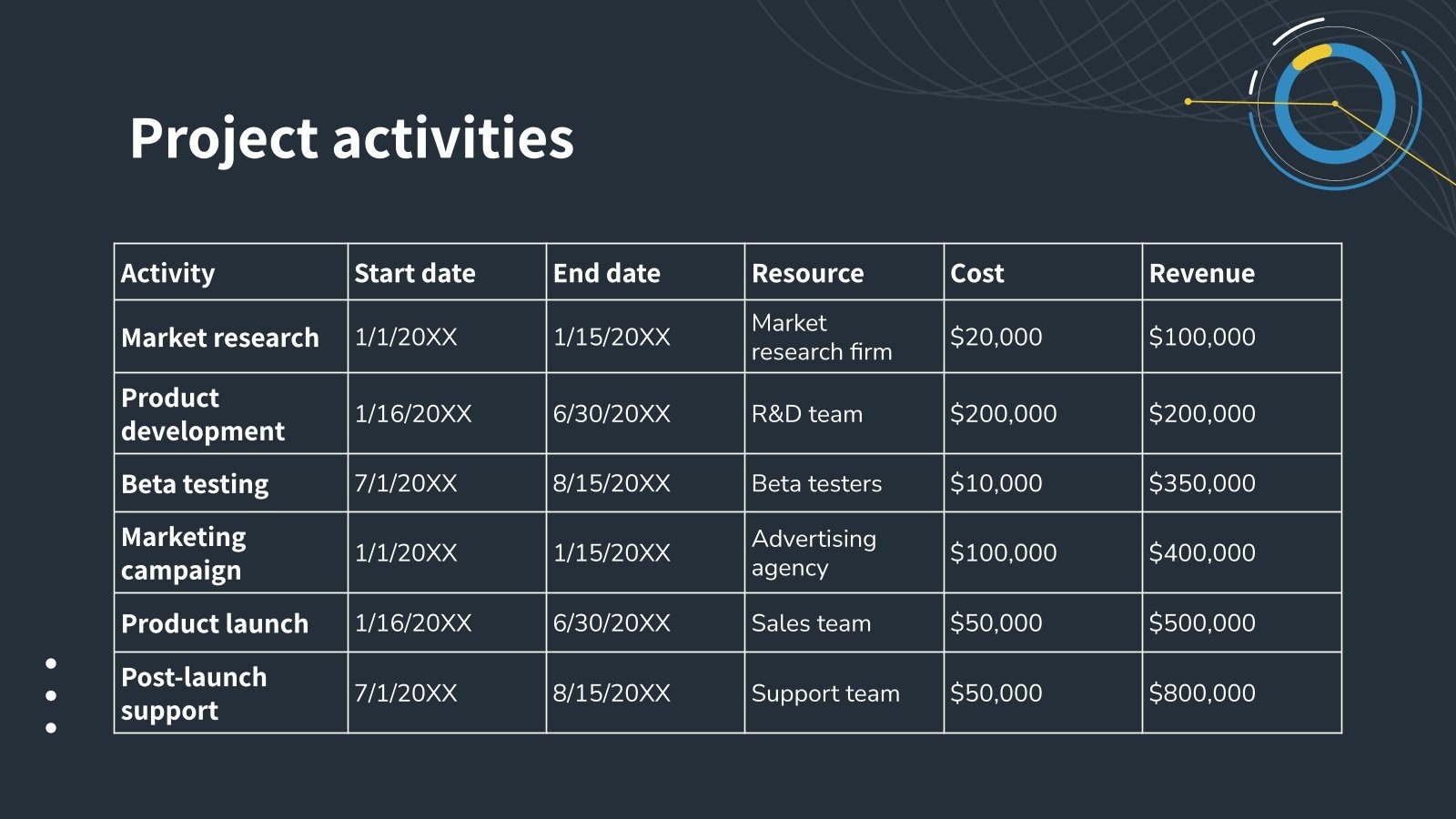 Project activities

| Activity | Start date | End date | Resource | Cost | Revenue |
|---|---|---|---|---|---|
| Market research | 1/1/20XX | 1/15/20XX | Market research firm | \$20,000 | \$100,000 |
| Product development | 1/16/20XX | 6/30/20XX | R&D team | \$200,000 | \$200,000 |
| Beta testing | 7/1/20XX | 8/15/20XX | Beta testers | \$10,000 | \$350,000 |
| Marketing campaign | 1/1/20XX | 1/15/20XX | Advertising agency | \$100,000 | \$400,000 |
| Product launch | 1/16/20XX | 6/30/20XX | Sales team | \$50,000 | \$500,000 |
| Post-launch support | 7/1/20XX | 8/15/20XX | Support team | \$50,000 | \$800,000 |